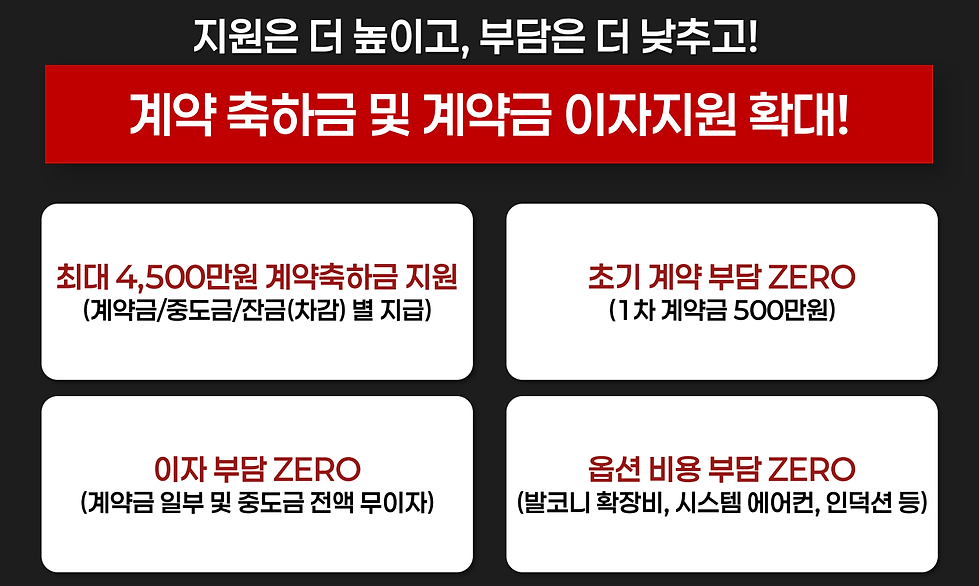 지원은 더 높이고, 부담은 더 낮추고!

계약 축하금 및 계약금 이자지원 확대!

최대 4,500만원 계약축하금 지원
(계약금/중도금/잔금(차감) 별 지급)

초기 계약 부담 ZERO
(1차 계약금 500만원)

이자 부담 ZERO
(계약금 일부 및 중도금 전액 무이자)

옵션 비용 부담 ZERO
(발코니 확장비, 시스템 에어컨, 인덕션 등)